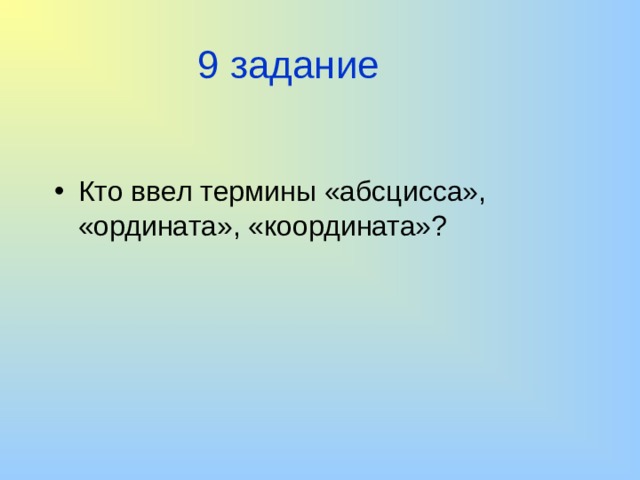 9 задание

• Кто ввел термины «абсцисса», «ордината», «координата»?